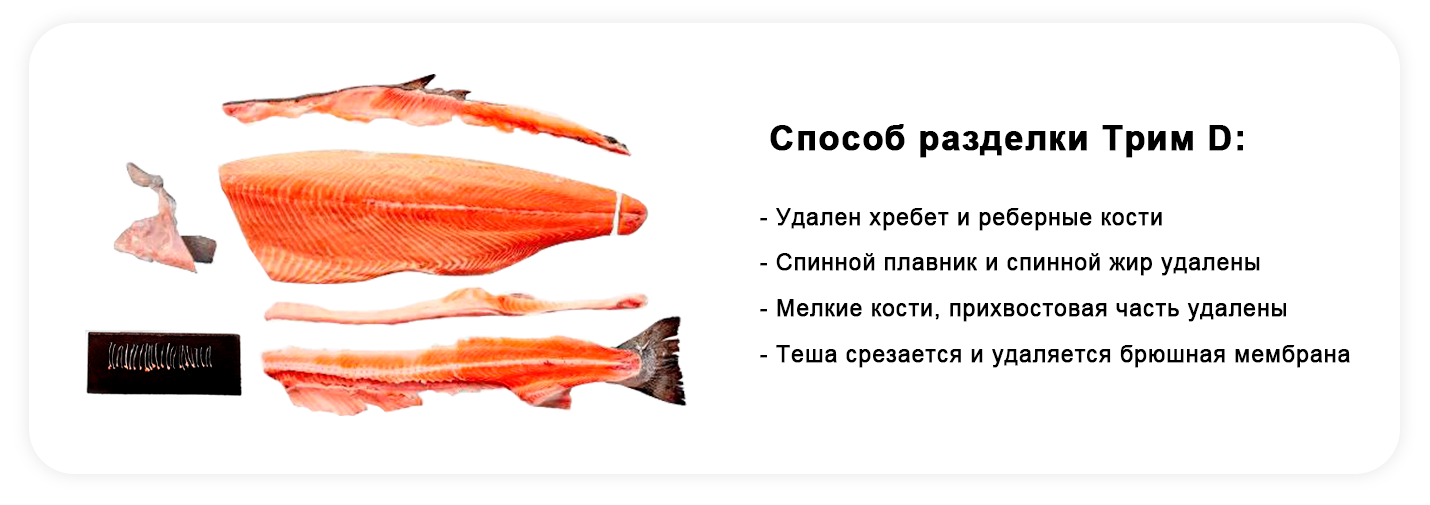 Способ разделки Трим D:

- Удален хребет и реберные кости

- Спинной плавник и спинной жир удалены

- Мелкие кости, прихвостовая часть удалены

- Теша срезается и удаляется брюшная мембрана